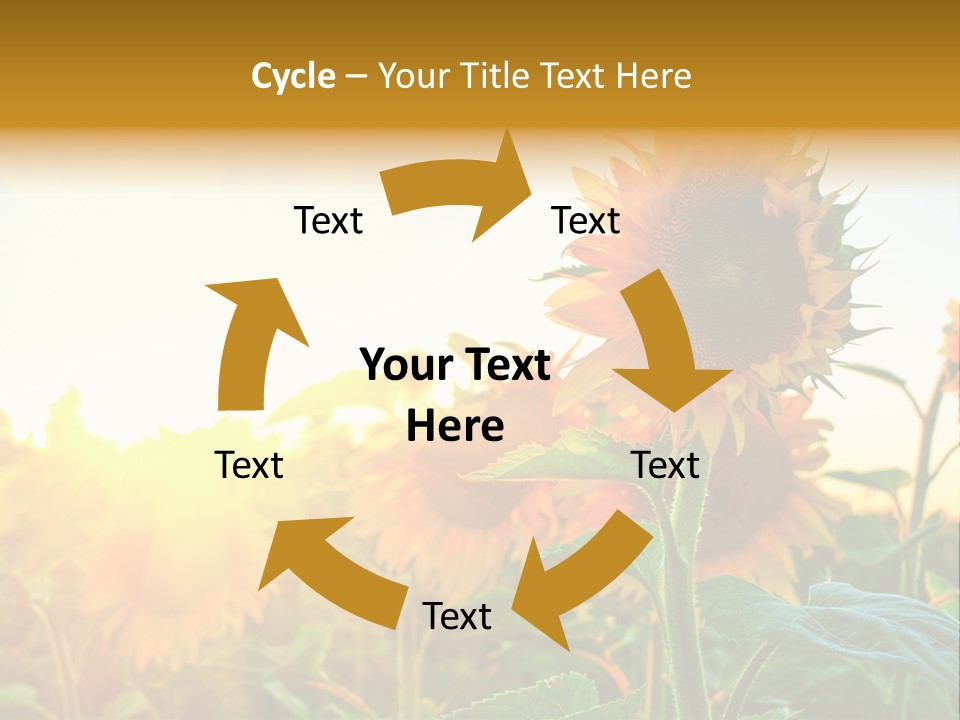 Cycle – Your Title Text Here

Text

Text

Your Text Here

Text

Text

Text